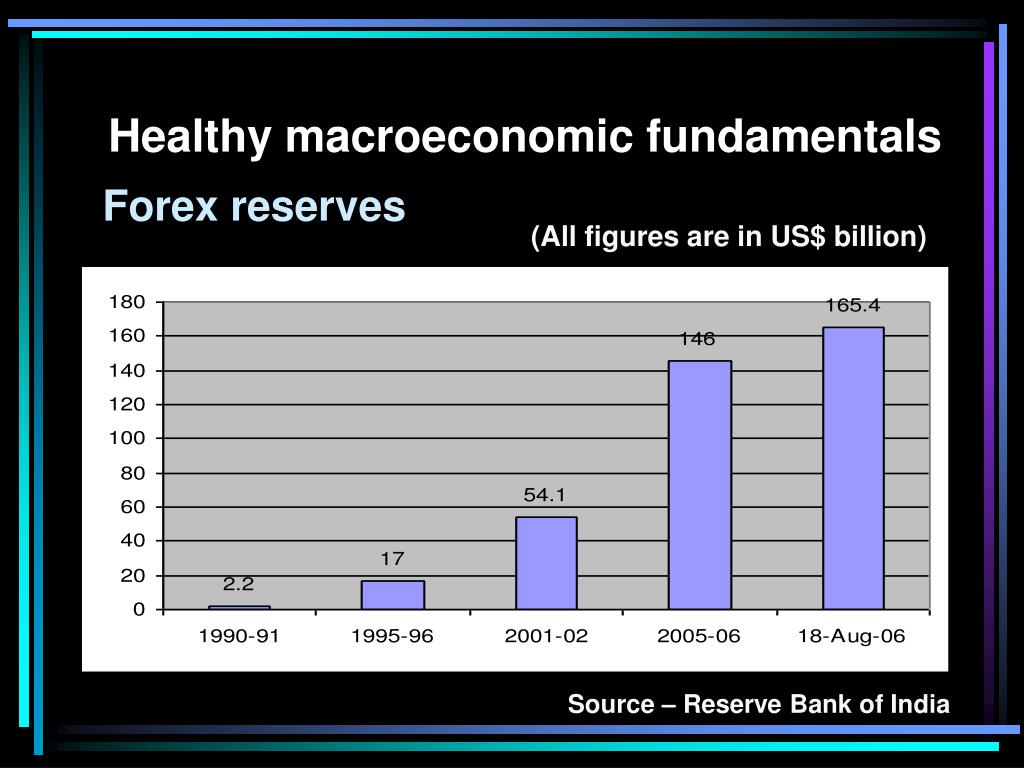 Healthy macroeconomic fundamentals

Forex reserves

(All figures are in US$ billion)

180
160
140
120
100
80
60
40
20
0

2.2
17
54.1
146
165.4

1990-91
1995-96
2001-02
2005-06
18-Aug-06

Source – Reserve Bank of India